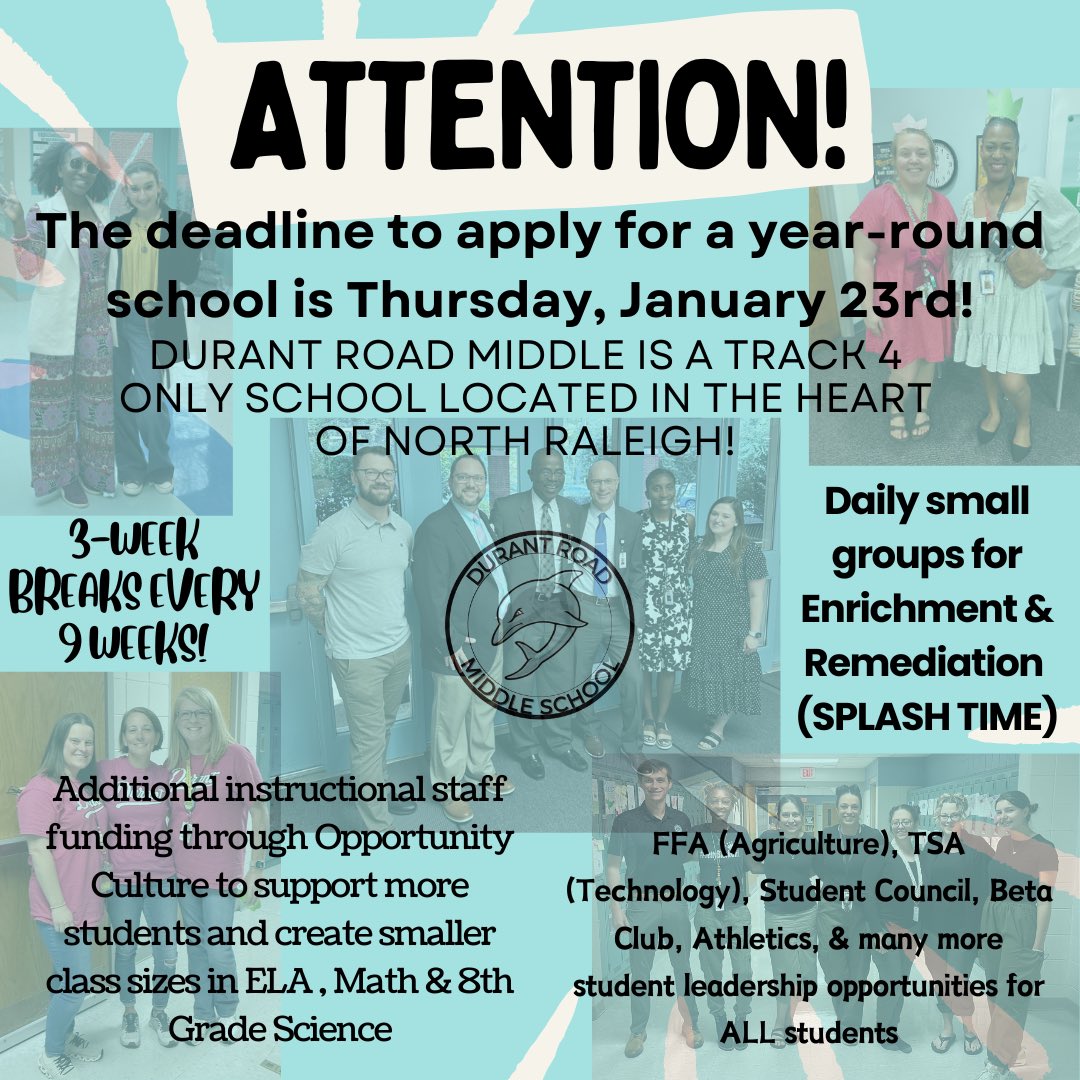 ATTENTION!

The deadline to apply for a year-round school is Thursday, January 23rd!

DURANT ROAD MIDDLE IS A TRACK 4 ONLY SCHOOL LOCATED IN THE HEART OF NORTH RALEIGH!

3-WEEK BREAKS EVERY 9 WEEKS!

DURANT ROAD MIDDLE SCHOOL

Daily small groups for Enrichment & Remediation (SPLASH TIME)

Additional instructional staff funding through Opportunity Culture to support more students and create smaller class sizes in ELA , Math & 8th Grade Science

FFA (Agriculture), TSA (Technology), Student Council, Beta Club, Athletics, & many more student leadership opportunities for ALL students